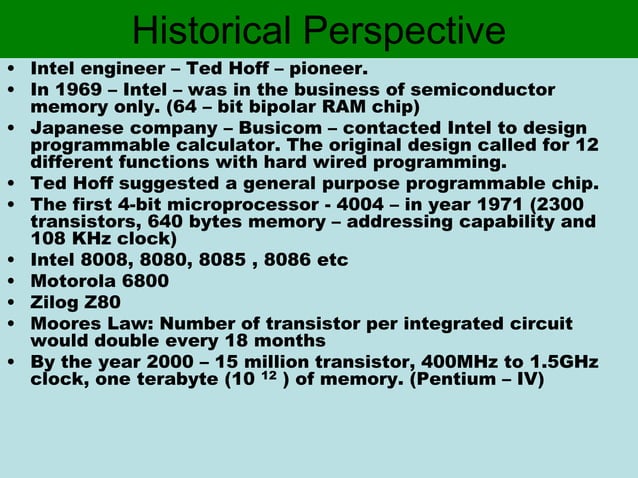 Historical Perspective

• Intel engineer – Ted Hoff – pioneer.
• In 1969 – Intel – was in the business of semiconductor memory only. (64 – bit bipolar RAM chip)
• Japanese company – Busicom – contacted Intel to design programmable calculator. The original design called for 12 different functions with hard wired programming.
• Ted Hoff suggested a general purpose programmable chip.
• The first 4-bit microprocessor - 4004 – in year 1971 (2300 transistors, 640 bytes memory – addressing capability and 108 KHz clock)
• Intel 8008, 8080, 8085 , 8086 etc
• Motorola 6800
• Zilog Z80
• Moores Law: Number of transistor per integrated circuit would double every 18 months
• By the year 2000 – 15 million transistor, 400MHz to 1.5GHz clock, one terabyte ($10^{12}$ ) of memory. (Pentium – IV)